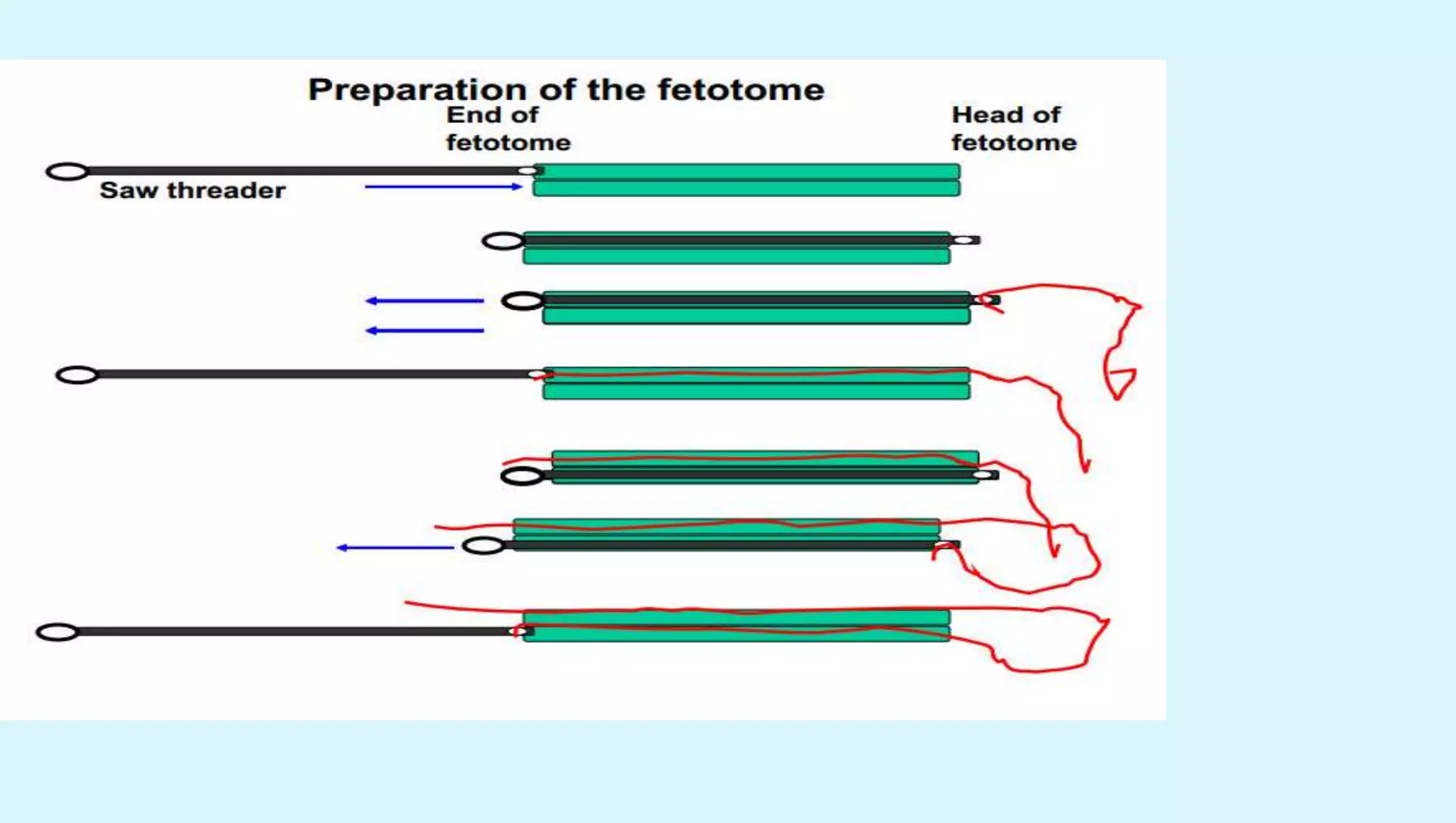 Preparation of the fetotome

End of fetotome

Head of fetotome

Saw threader